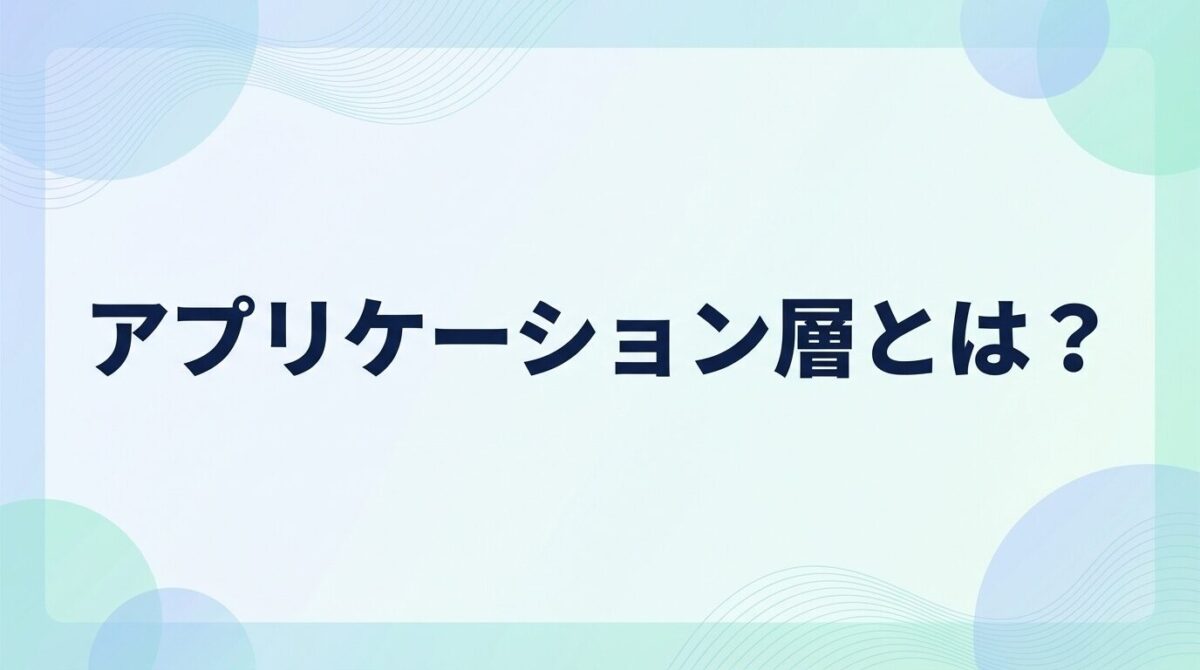 アプリケーション層とは？